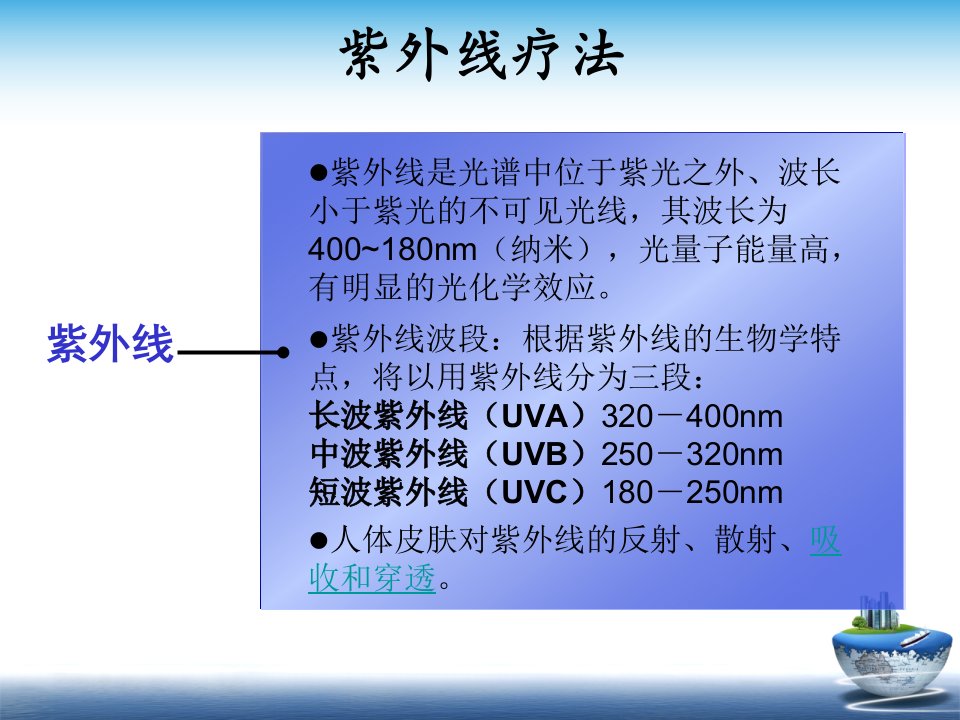 紫外线疗法

紫外线

●紫外线是光谱中位于紫光之外、波长小于紫光的不可见光线，其波长为400~180nm（纳米），光量子能量高，有明显的光化学效应。

●紫外线波段：根据紫外线的生物学特点，将以用紫外线分为三段：
长波紫外线（UVA）320－400nm
中波紫外线（UVB）250－320nm
短波紫外线（UVC）180－250nm

●人体皮肤对紫外线的反射、散射、吸收和穿透。